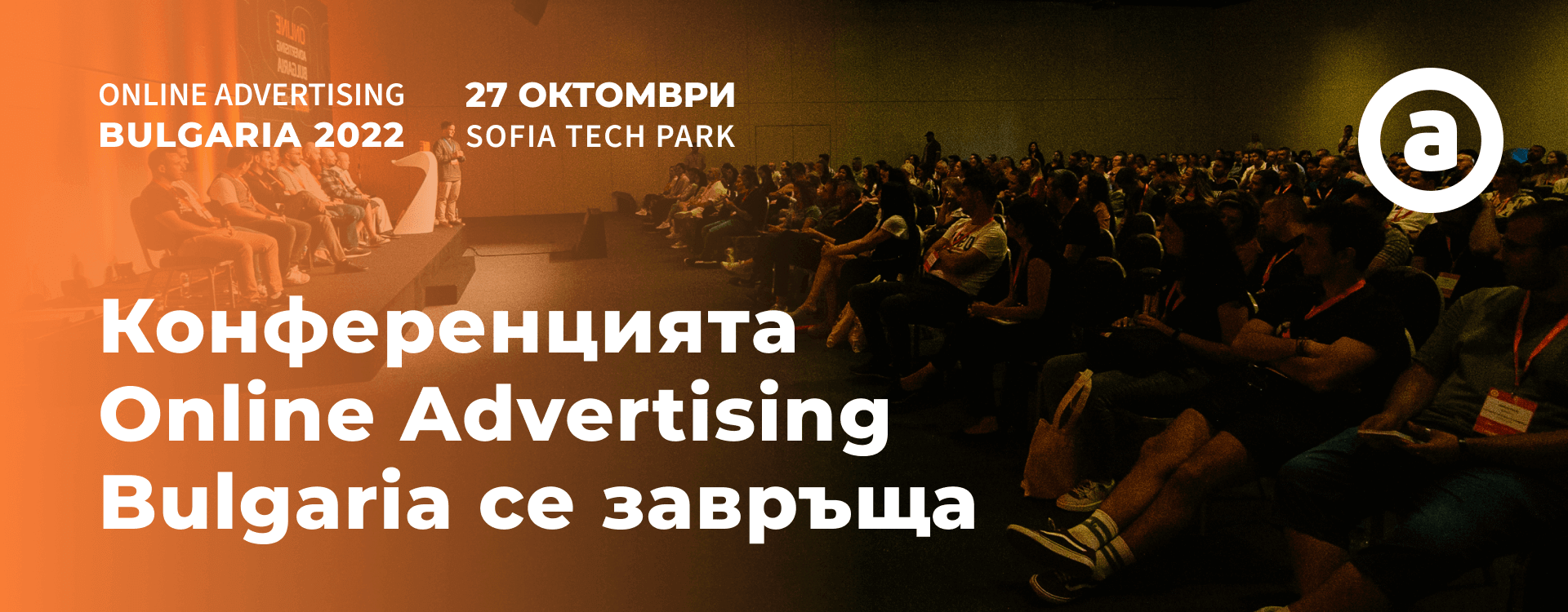 ONLINE ADVERTISING
BULGARIA 2022

27 ОКТОМВРИ
SOFIA TECH PARK

a

Конференцията Online Advertising Bulgaria се завръща